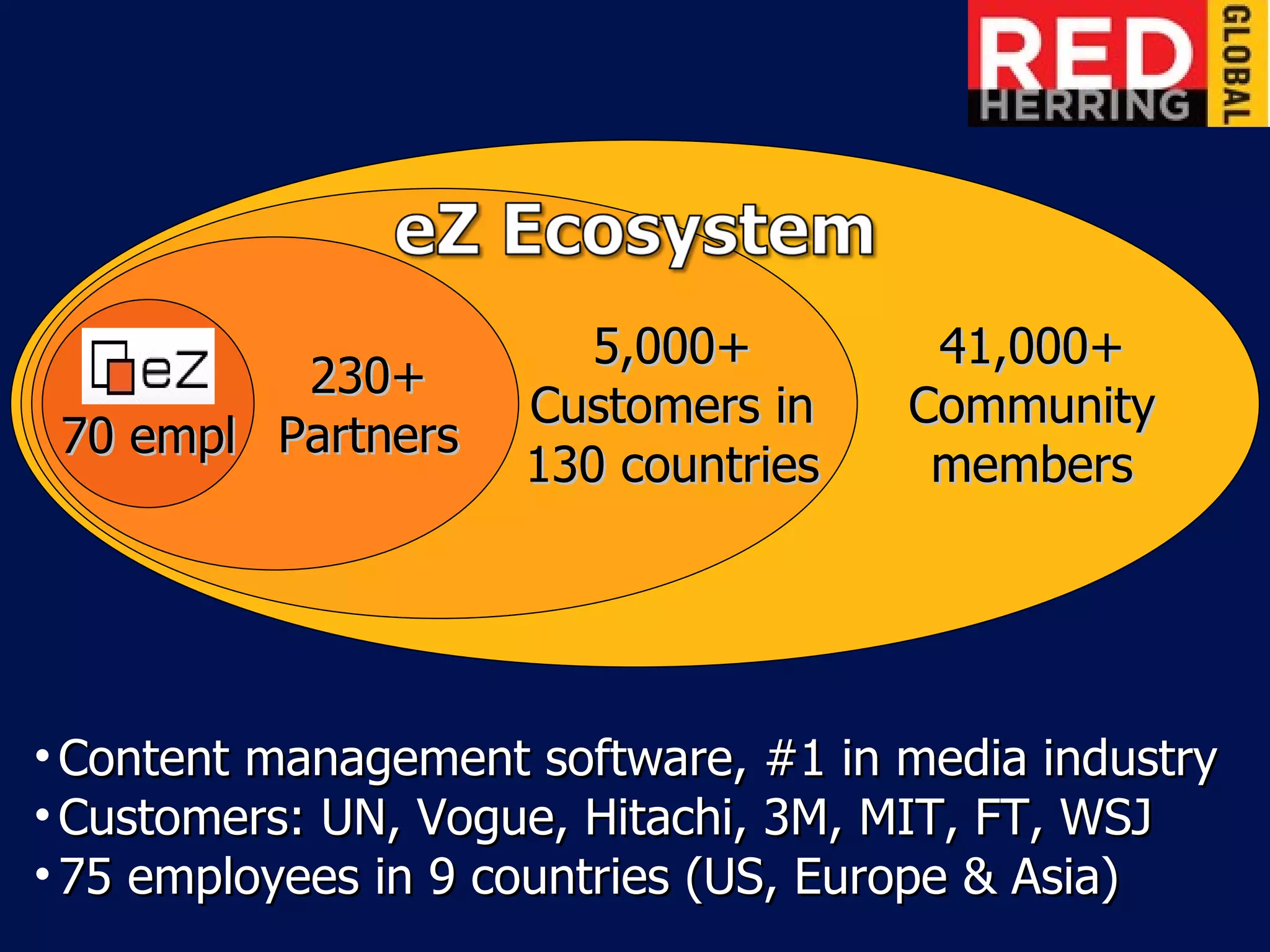 RED HERRING GLOBAL

eZ Ecosystem

eZ
70 empl

230+
Partners

5,000+
Customers in
130 countries

41,000+
Community
members

• Content management software, #1 in media industry
• Customers: UN, Vogue, Hitachi, 3M, MIT, FT, WSJ
• 75 employees in 9 countries (US, Europe & Asia)